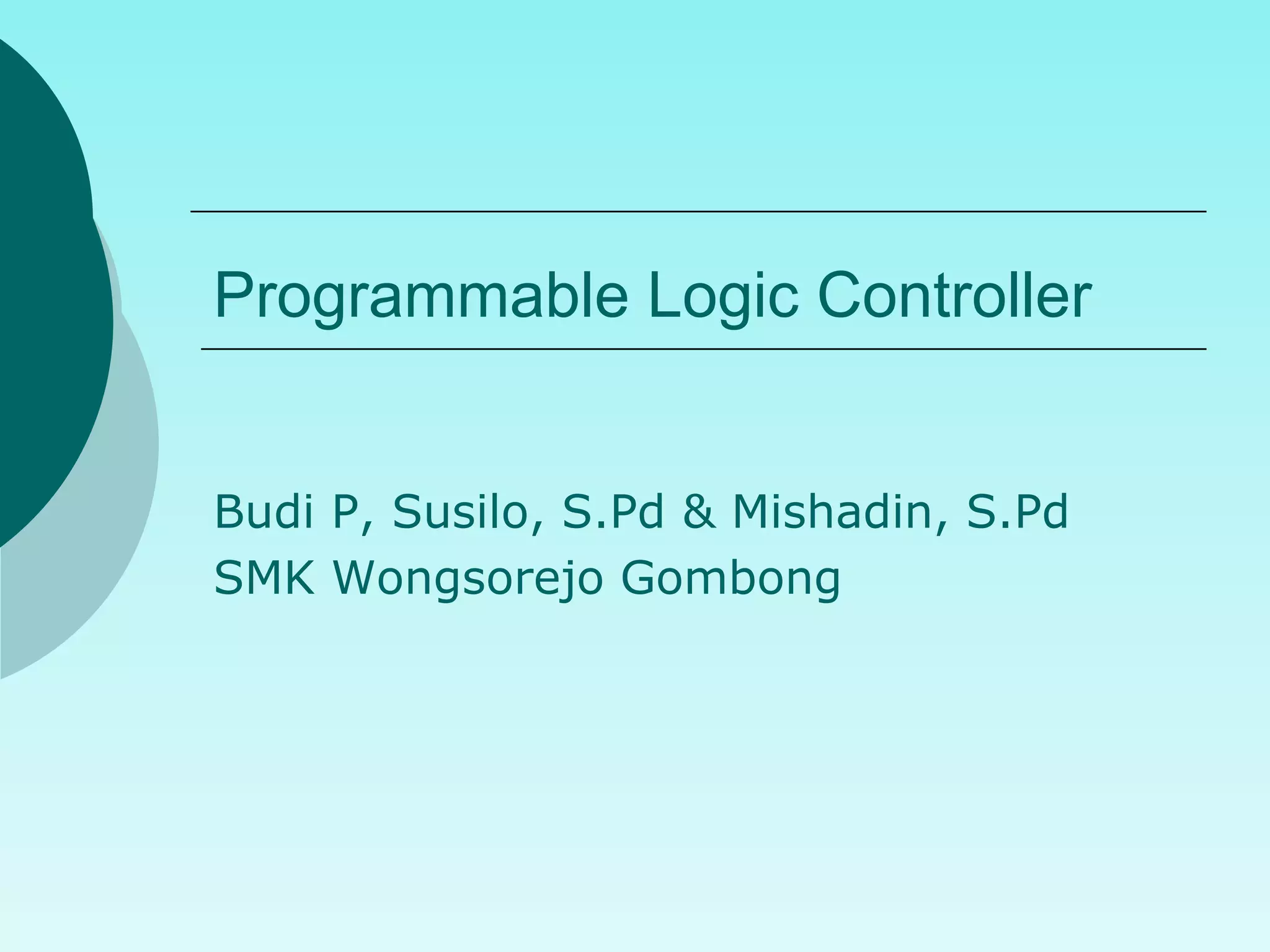 Programmable Logic Controller

Budi P, Susilo, S.Pd & Mishadin, S.Pd
SMK Wongsorejo Gombong